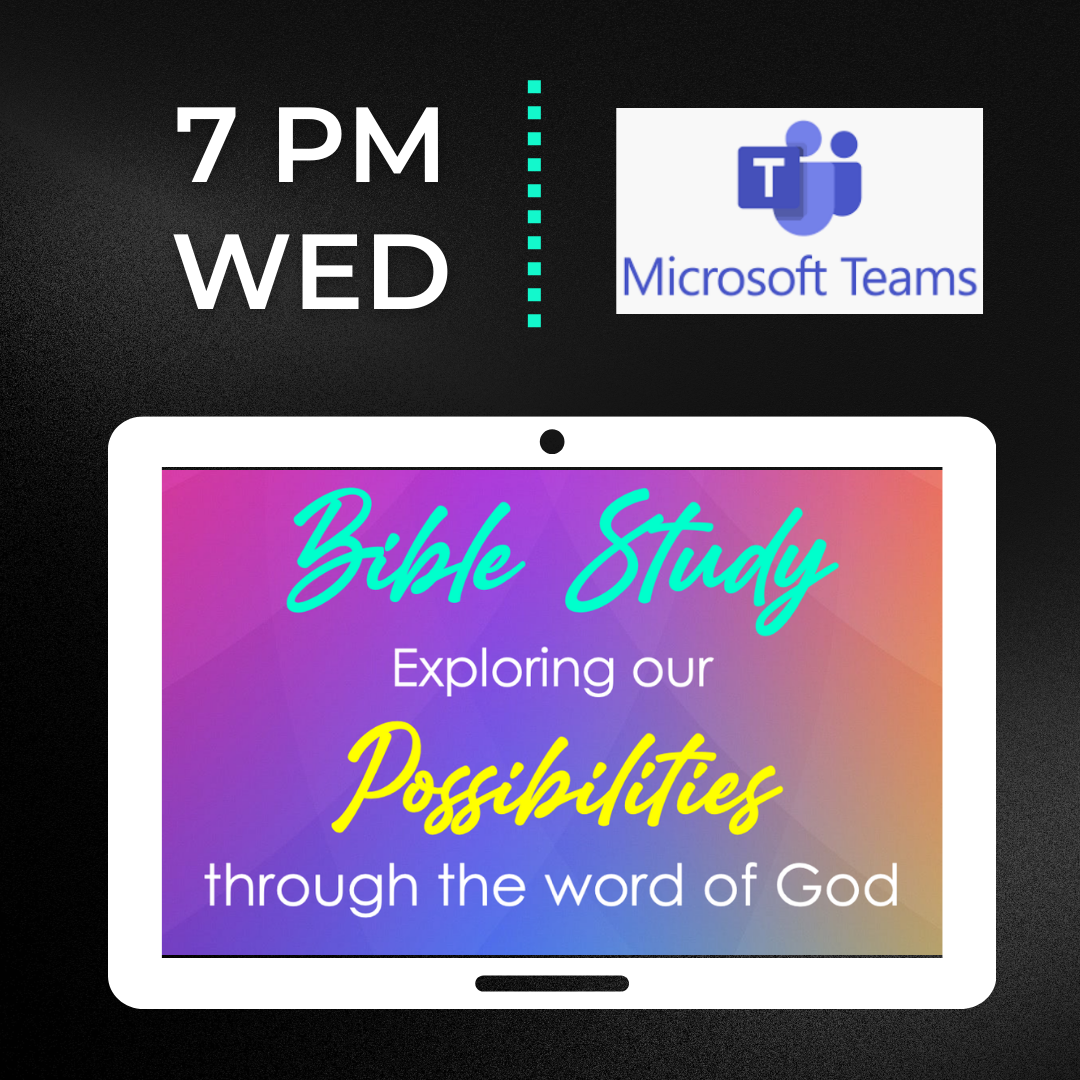 7 PM
WED

T
Microsoft Teams

Bible Study
Exploring our
Possibilities
through the word of God